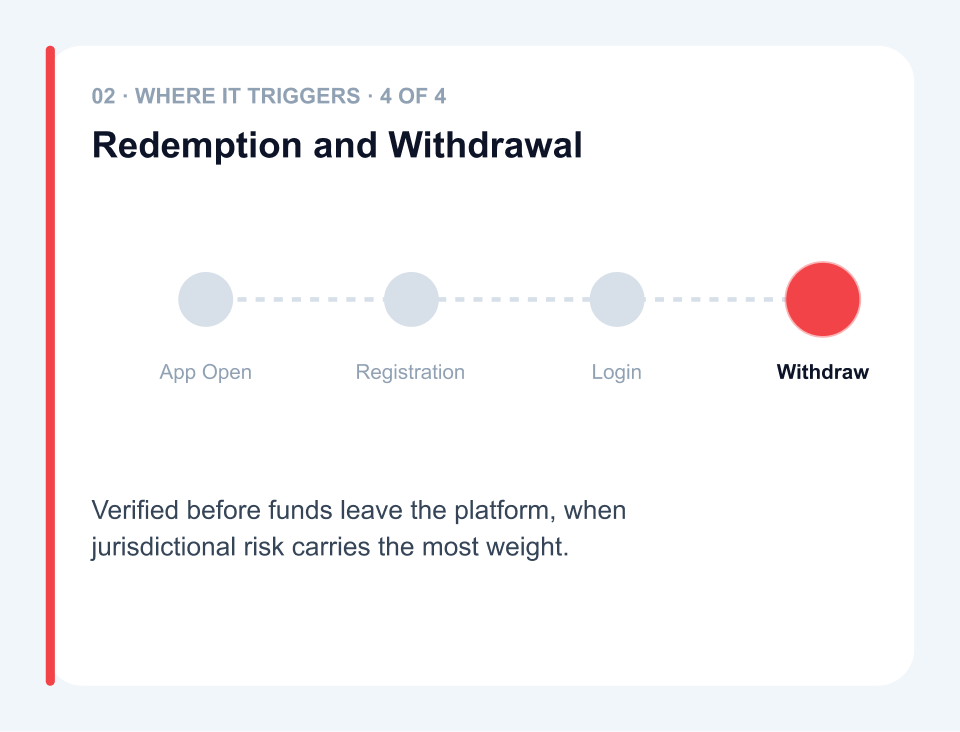 02 · WHERE IT TRIGGERS · 4 OF 4

Redemption and Withdrawal

App Open
Registration
Login
Withdraw

Verified before funds leave the platform, when jurisdictional risk carries the most weight.